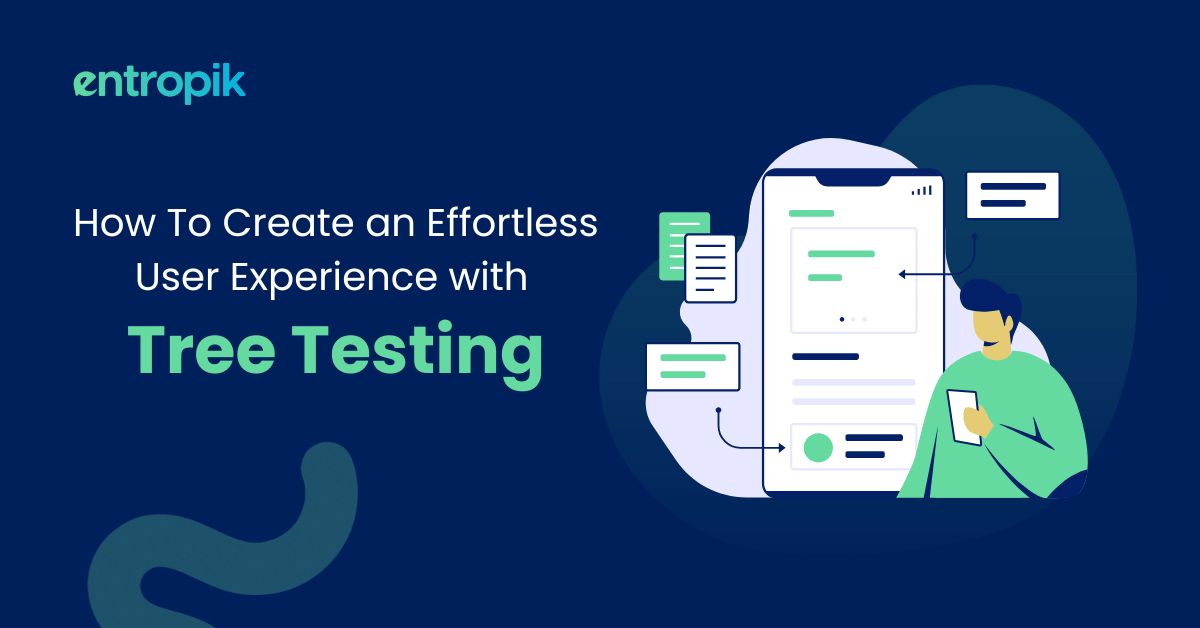 entropik

How To Create an Effortless User Experience with

Tree Testing